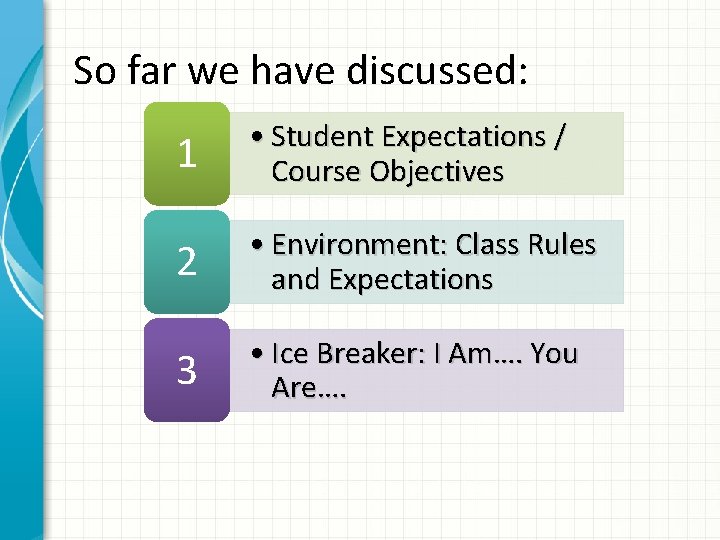 So far we have discussed:

1
• Student Expectations / Course Objectives

2
• Environment: Class Rules and Expectations

3
• Ice Breaker: I Am…. You Are….